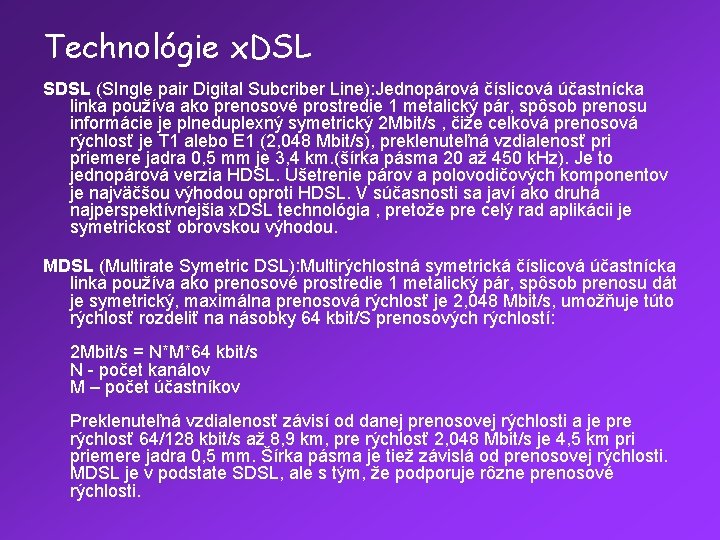 Technológie xDSL

SDSL (SIngle pair Digital Subcriber Line):Jednopárová číslicová účastnícka linka používa ako prenosové prostredie 1 metalický pár, spôsob prenosu informácie je plneduplexný symetrický 2Mbit/s , čiže celková prenosová rýchlosť je T1 alebo E1 (2,048 Mbit/s), preklenuteľná vzdialenosť pri priemere jadra 0,5 mm je 3,4 km.(šírka pásma 20 až 450 kHz). Je to jednopárová verzia HDSL. Ušetrenie párov a polovodičových komponentov je najväčšou výhodou oproti HDSL. V súčasnosti sa javí ako druhá najperspektívnejšia xDSL technológia , pretože pre celý rad aplikácii je symetrickosť obrovskou výhodou.

MDSL (Multirate Symetric DSL):Multirýchlostná symetrická číslicová účastnícka linka používa ako prenosové prostredie 1 metalický pár, spôsob prenosu dát je symetrický, maximálna prenosová rýchlosť je 2,048 Mbit/s, umožňuje túto rýchlosť rozdeliť na násobky 64 kbit/S prenosových rýchlostí:

2Mbit/s = N*M*64 kbit/s
N - počet kanálov
M – počet účastníkov

Preklenuteľná vzdialenosť závisí od danej prenosovej rýchlosti a je pre rýchlosť 64/128 kbit/s až 8,9 km, pre rýchlosť 2,048 Mbit/s je 4,5 km pri priemere jadra 0,5 mm. Šírka pásma je tiež závislá od prenosovej rýchlosti. MDSL je v podstate SDSL, ale s tým, že podporuje rôzne prenosové rýchlosti.